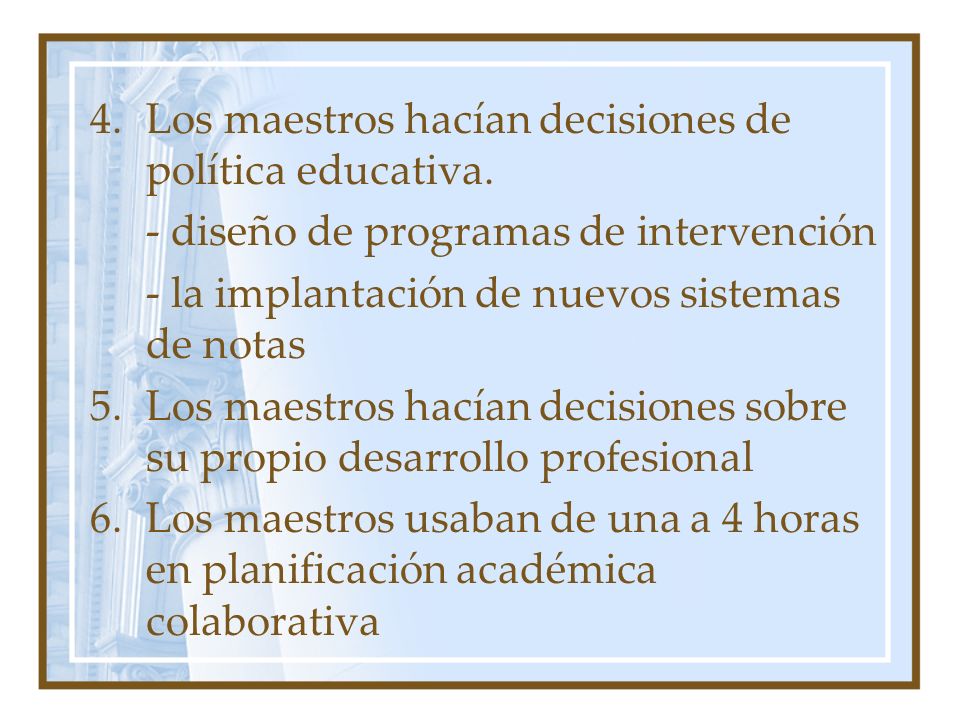 4. Los maestros hacían decisiones de política educativa.

- diseño de programas de intervención

- la implantación de nuevos sistemas de notas

5. Los maestros hacían decisiones sobre su propio desarrollo profesional

6. Los maestros usaban de una a 4 horas en planificación académica colaborativa